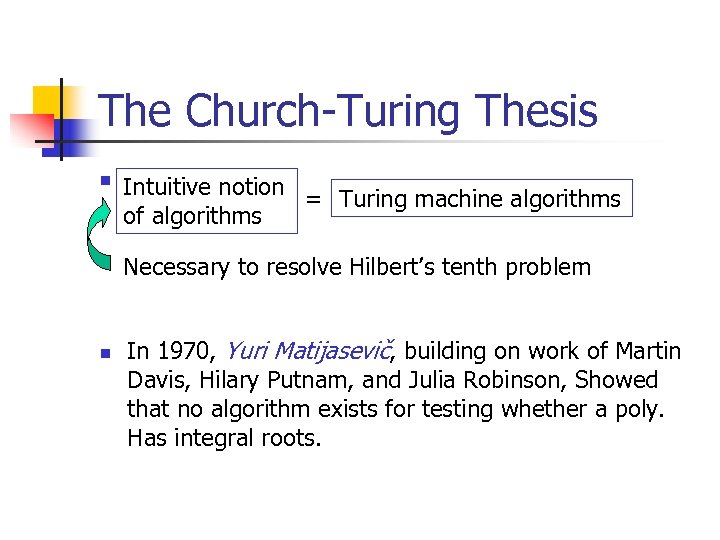 The Church-Turing Thesis

Intuitive notion of algorithms = Turing machine algorithms

Necessary to resolve Hilbert's tenth problem

In 1970, Yuri Matijasevič, building on work of Martin Davis, Hilary Putnam, and Julia Robinson, Showed that no algorithm exists for testing whether a poly. Has integral roots.